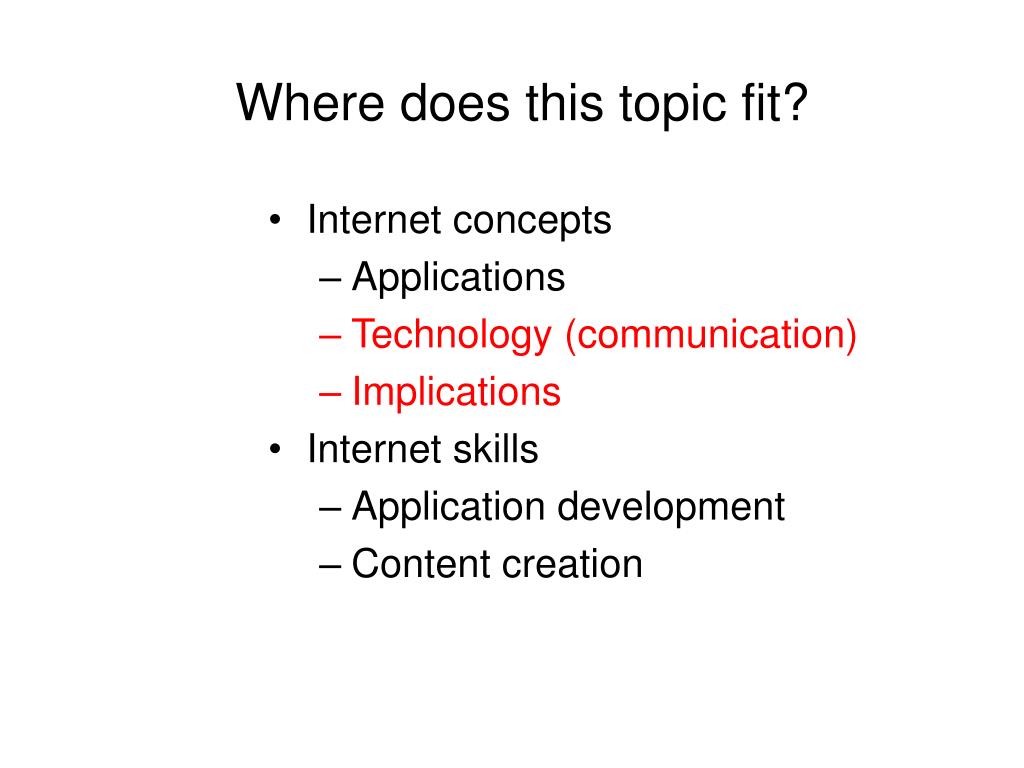 Where does this topic fit?

• Internet concepts
– Applications
– Technology (communication)
– Implications
• Internet skills
– Application development
– Content creation